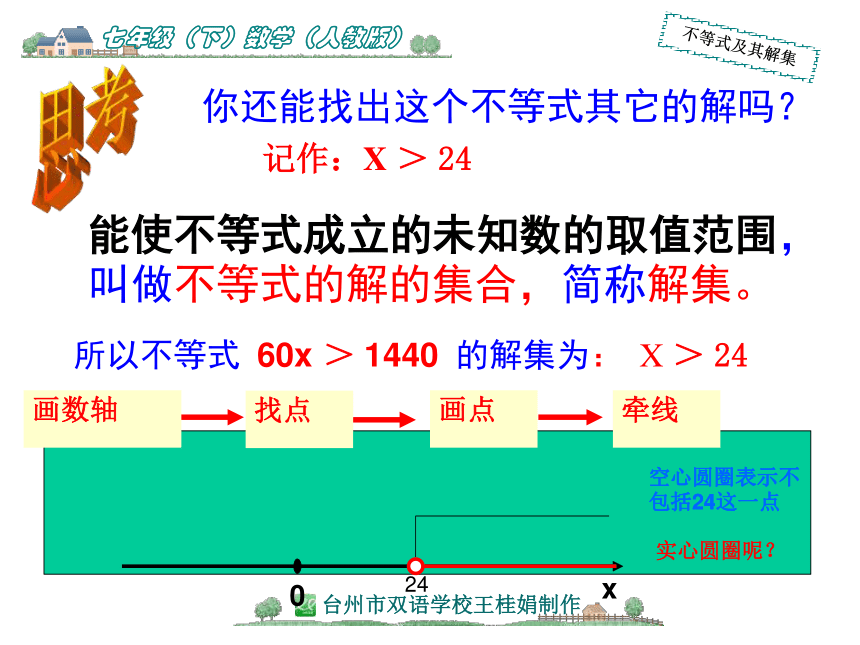 七年级（下）数学（人教版）

不等式及其解集

思考

你还能找出这个不等式其它的解吗？

记作：X ＞ 24

能使不等式成立的未知数的取值范围，叫做不等式的解的集合，简称解集。

所以不等式 60x ＞ 1440 的解集为： X ＞ 24

画数轴

找点

画点

牵线

空心圆圈表示不包括24这一点

实心圆圈呢？

0

24

x

台州市双语学校王桂娟制作